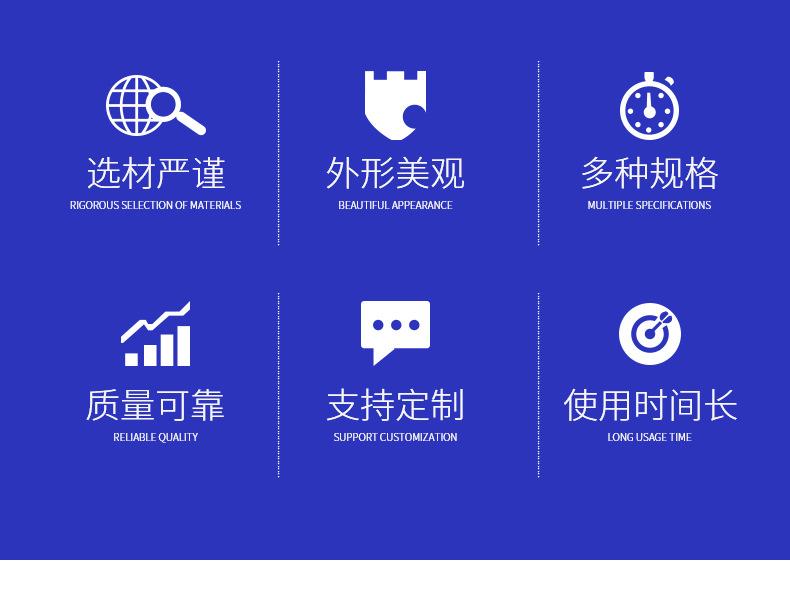 选材严谨
RIGOROUS SELECTION OF MATERIALS

外形美观
BEAUTIFUL APPEARANCE

多种规格
MULTIPLE SPECIFICATIONS

质量可靠
RELIABLE QUALITY

支持定制
SUPPORT CUSTOMIZATION

使用时间长
LONG USAGE TIME